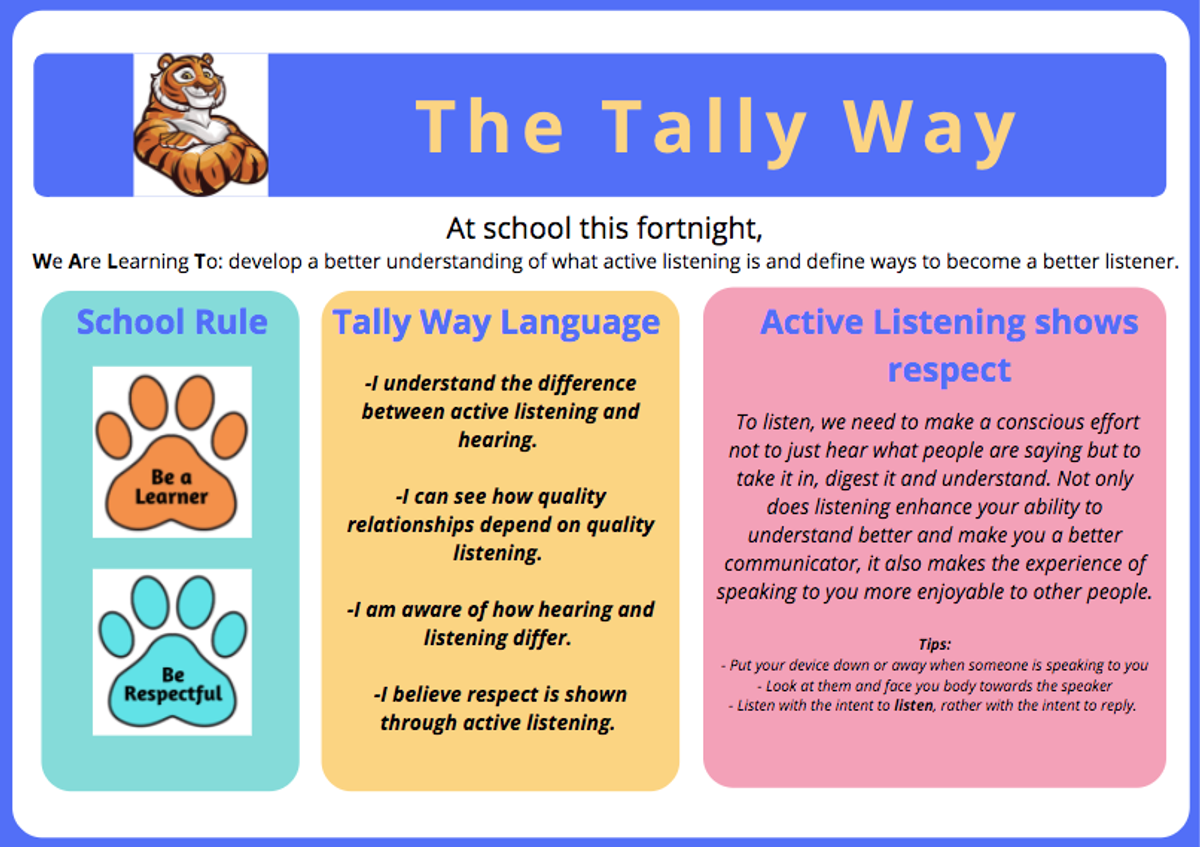 The Tally Way

At school this fortnight,

We Are Learning To: develop a better understanding of what active listening is and define ways to become a better listener.

School Rule

Be a Learner

Be Respectful

Tally Way Language

-I understand the difference between active listening and hearing.

-I can see how quality relationships depend on quality listening.

-I am aware of how hearing and listening differ.

-I believe respect is shown through active listening.

Active Listening shows respect

To listen, we need to make a conscious effort not to just hear what people are saying but to take it in, digest it and understand. Not only does listening enhance your ability to understand better and make you a better communicator, it also makes the experience of speaking to you more enjoyable to other people.

Tips:
- Put your device down or away when someone is speaking to you
- Look at them and face you body towards the speaker
- Listen with the intent to listen, rather with the intent to reply.